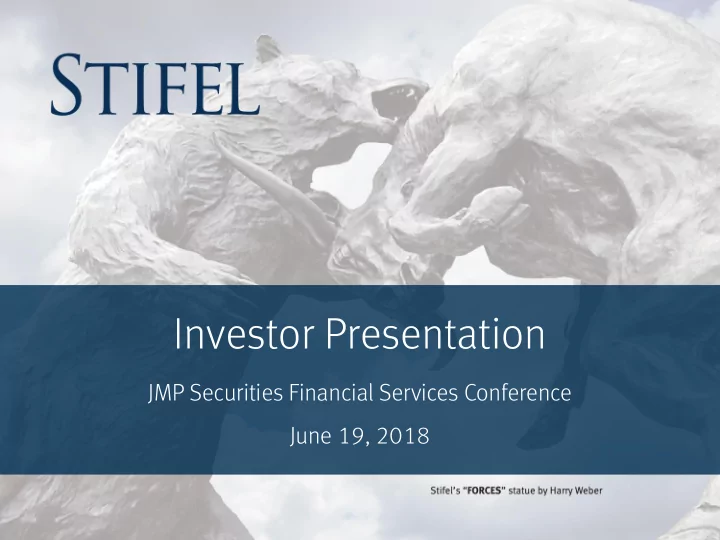 STIFEL

Investor Presentation

JMP Securities Financial Services Conference

June 19, 2018

Stifel's "FORCES" statue by Harry Weber